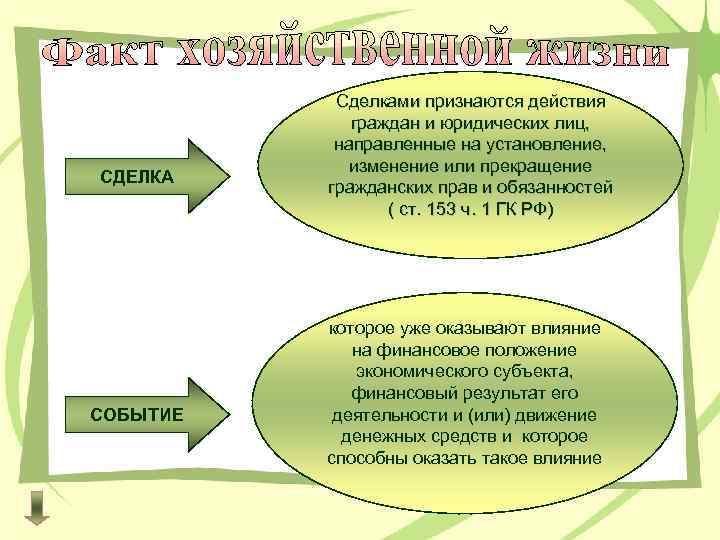 Факт хозяйственной жизни

СДЕЛКА

Сделками признаются действия граждан и юридических лиц, направленные на установление, изменение или прекращение гражданских прав и обязанностей ( ст. 153 ч. 1 ГК РФ)

СОБЫТИЕ

которое уже оказывают влияние на финансовое положение экономического субъекта, финансовый результат его деятельности и (или) движение денежных средств и которое способны оказать такое влияние